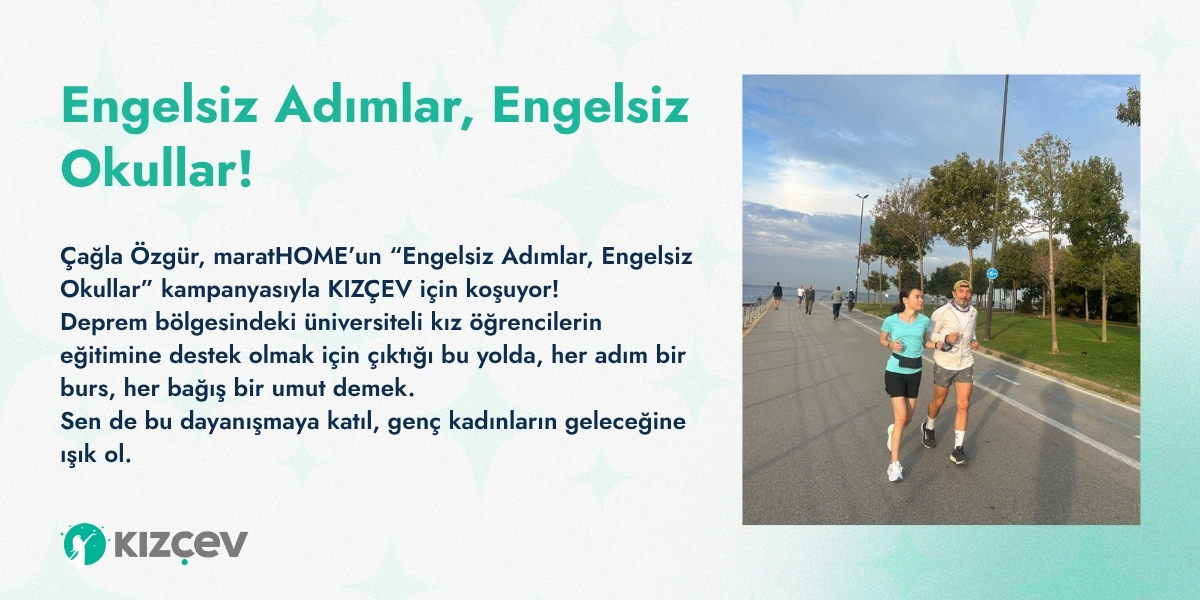 Engelsiz Adımlar, Engelsiz Okullar!

Çağla Özgür, maratHOME’un “Engelsiz Adımlar, Engelsiz Okullar” kampanyasıyla KIZÇEV için koşuyor!
Deprem bölgesindeki üniversiteli kız öğrencilerin eğitimine destek olmak için çıktığı bu yolda, her adım bir burs, her bağış bir umut demek.
Sen de bu dayanışmaya katıl, genç kadınların geleceğine ışık ol.

KIZÇEV